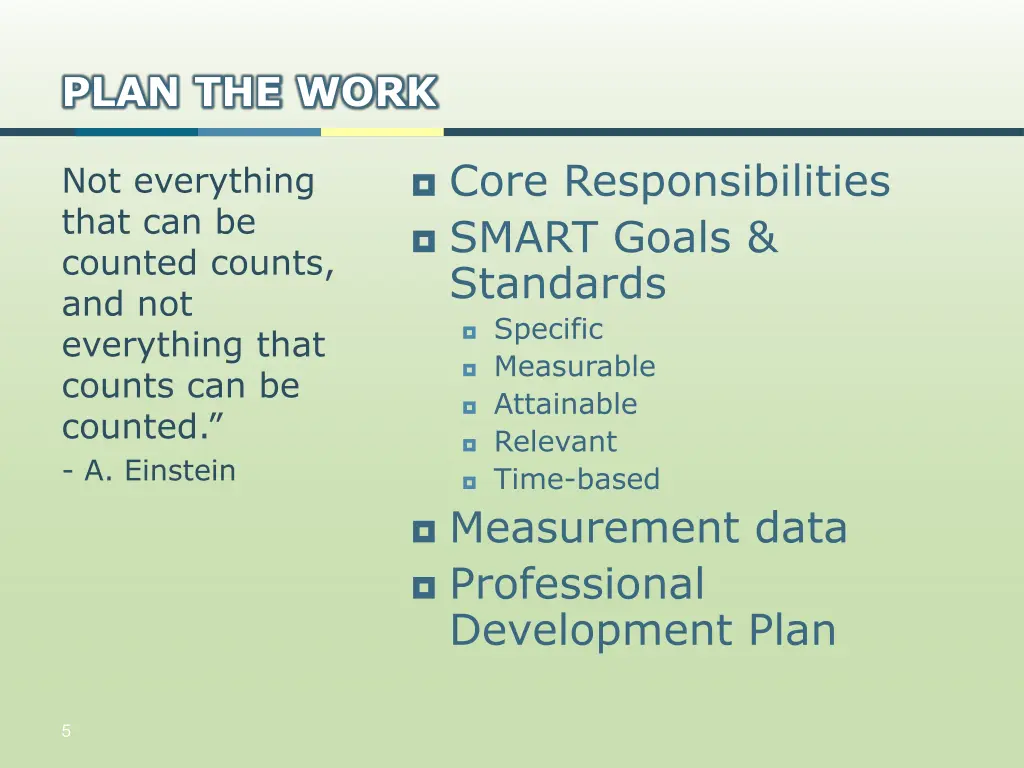 PLAN THE WORK

Not everything that can be counted counts, and not everything that counts can be counted.”
- A. Einstein

Core Responsibilities
SMART Goals & Standards
Specific
Measurable
Attainable
Relevant
Time-based
Measurement data
Professional Development Plan

5